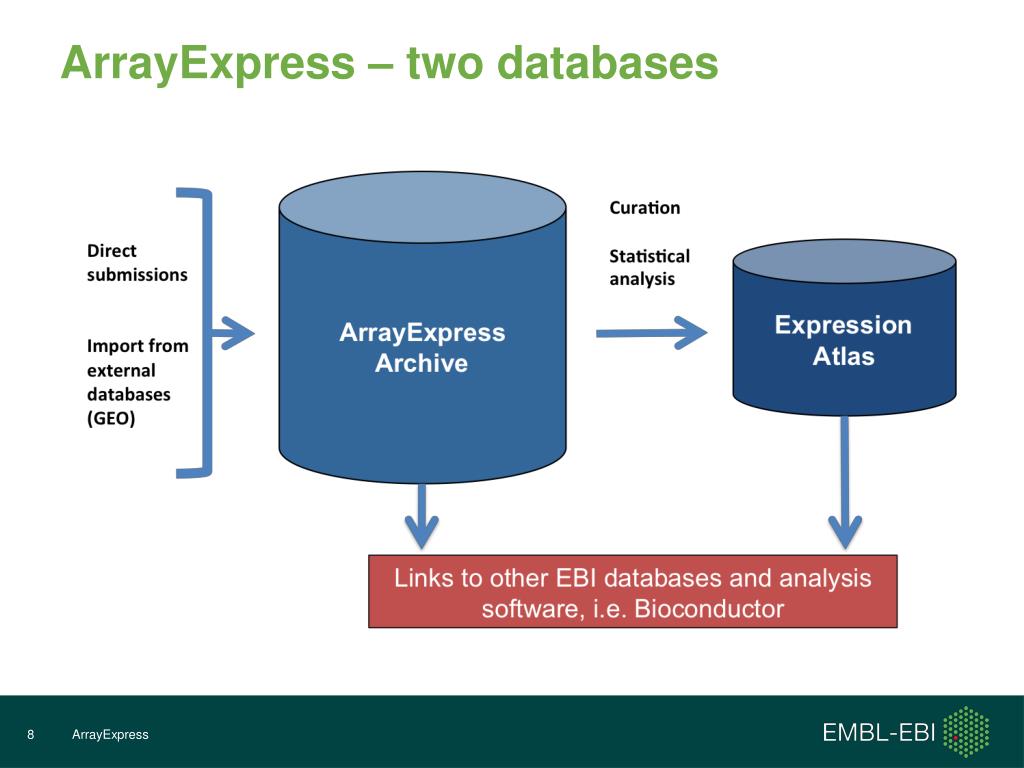 ArrayExpress – two databases

Direct submissions

Import from external databases (GEO)

ArrayExpress Archive

Curation

Statistical analysis

Expression Atlas

Links to other EBI databases and analysis software, i.e. Bioconductor

8 ArrayExpress

EMBL-EBI